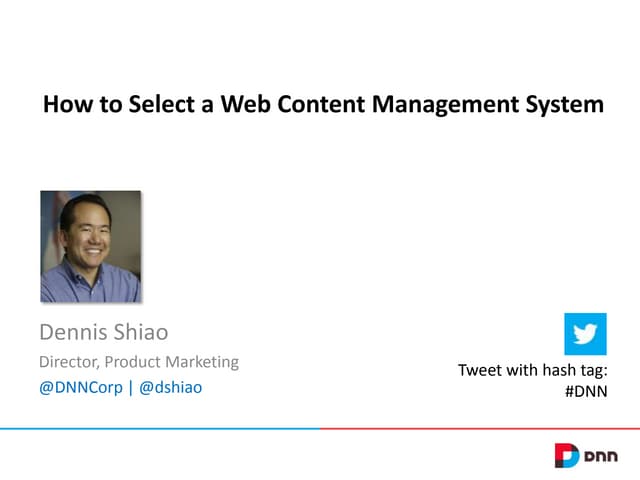 How to Select a Web Content Management System

Dennis Shiao

Director, Product Marketing

@DNNCorp | @dshiao

Tweet with hash tag: #DNN

DNN